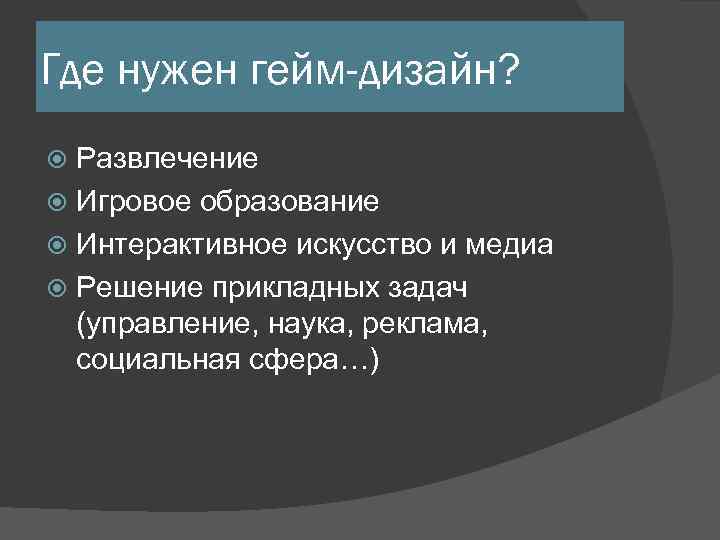 Где нужен гейм-дизайн?

Развлечение
Игровое образование
Интерактивное искусство и медиа
Решение прикладных задач (управление, наука, реклама, социальная сфера…)